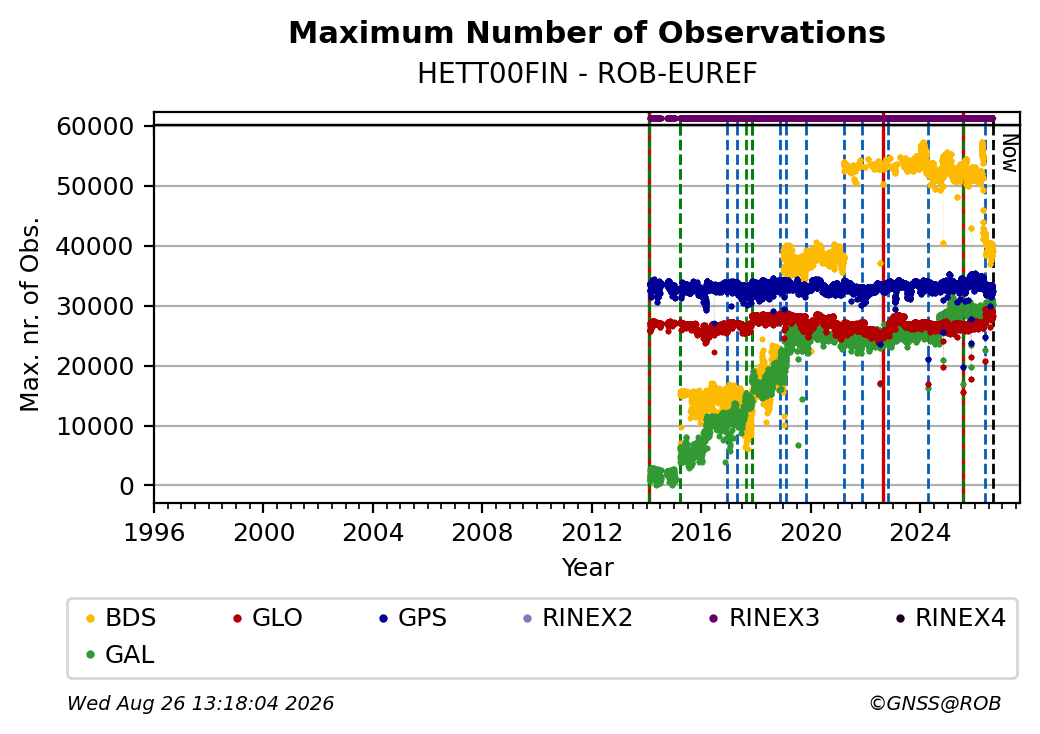 Maximum Number of Observations
HETT00FIN - ROB-EUREF

Max. nr. of Obs.

60000
50000
40000
30000
20000
10000
0

Now

1996 2000 2004 2008 2012 2016 2020 2024

Year

BDS GLO GPS RINEX2 RINEX3 RINEX4
GAL

Wed Aug 26 13:18:04 2026

©GNSS@ROB